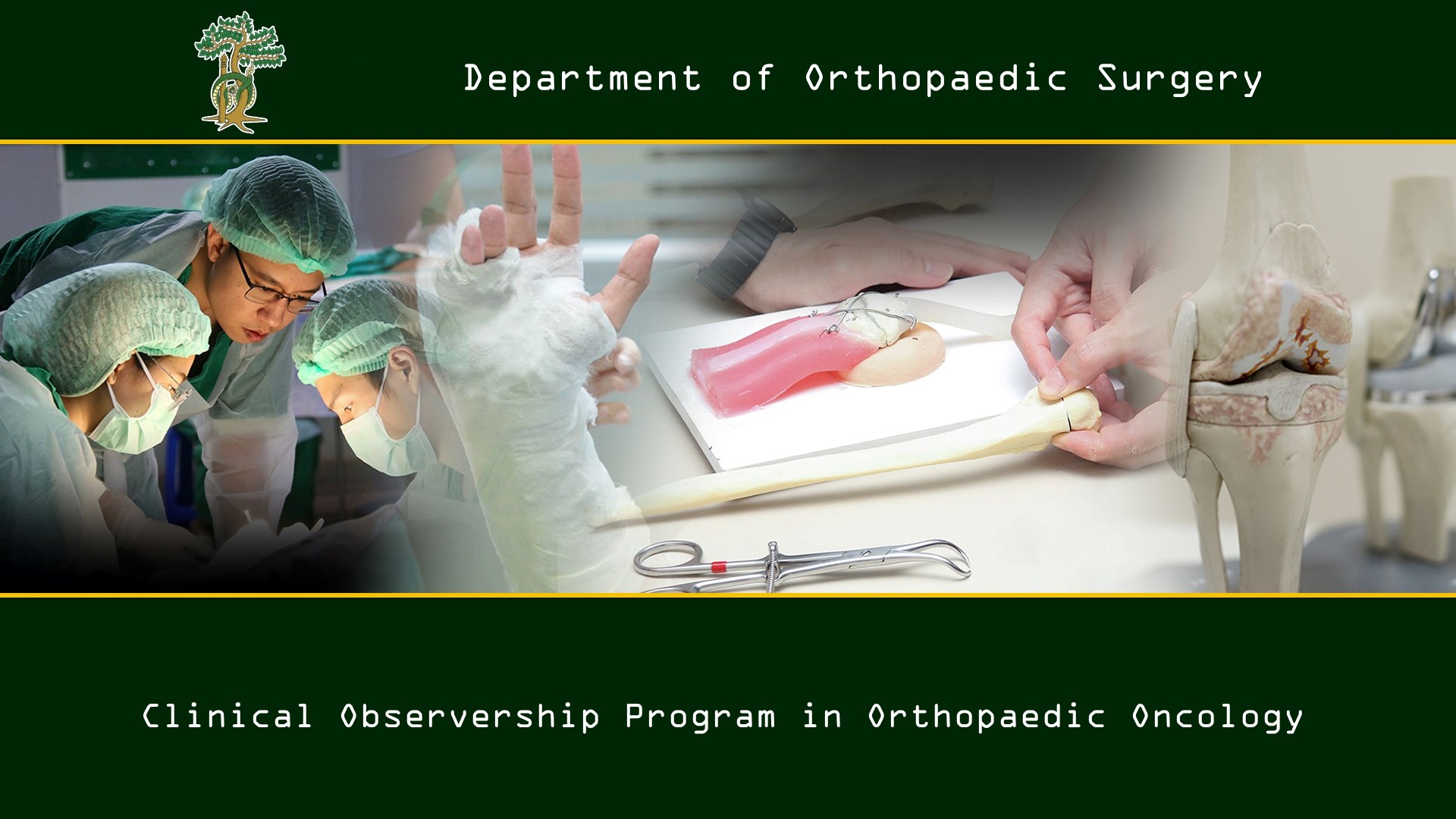 Department of Orthopaedic Surgery

Clinical Observership Program in Orthopaedic Oncology